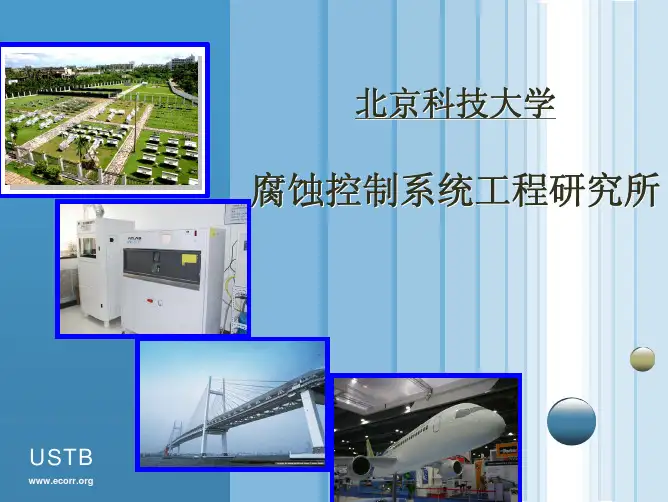 北京科技大学

腐蚀控制系统工程研究所

USTB

www.ecorr.org